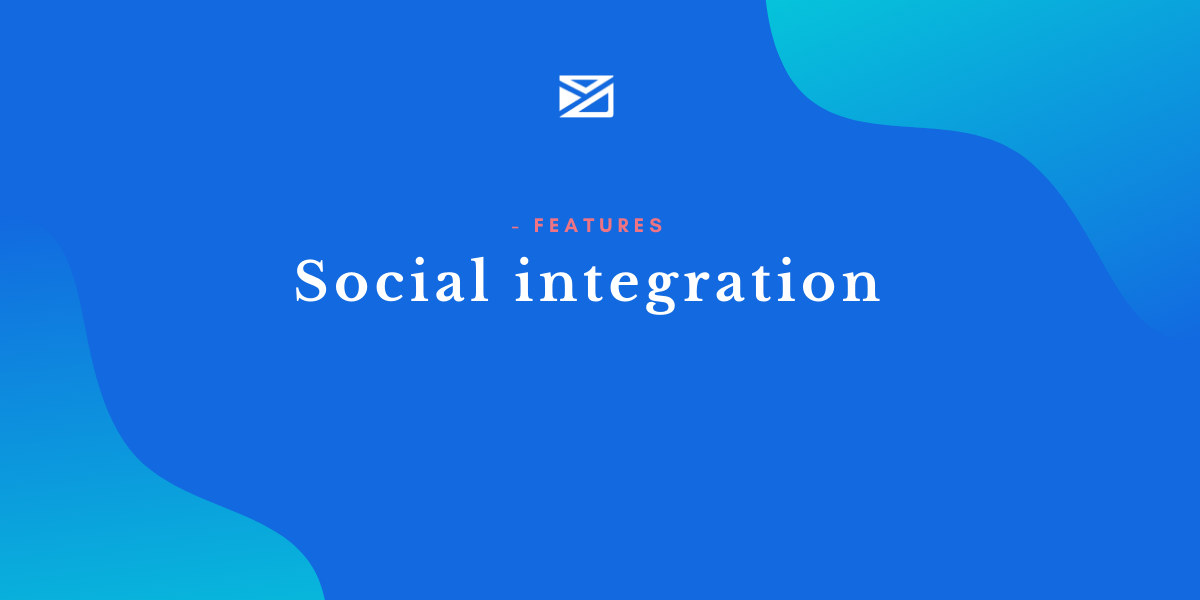 - FEATURES
Social integration